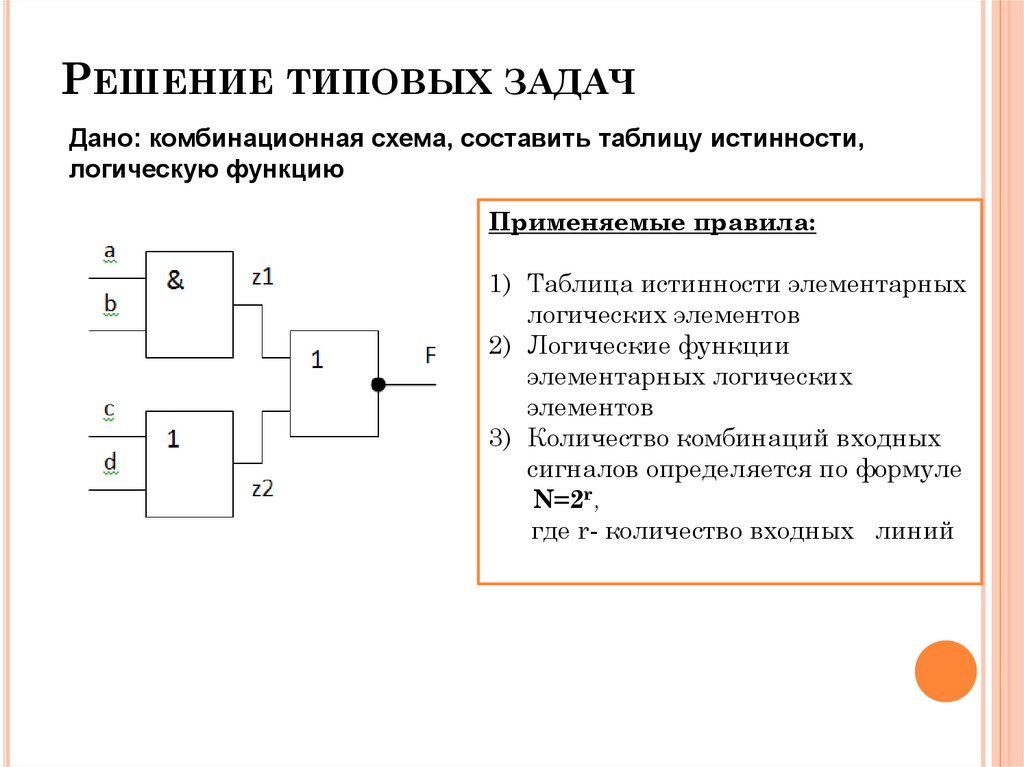 Решение типовых задач

Дано: комбинационная схема, составить таблицу истинности, логическую функцию

a
b
&
z1
1
F
c
d
1
z2

Применяемые правила:

1) Таблица истинности элементарных логических элементов
2) Логические функции элементарных логических элементов
3) Количество комбинаций входных сигналов определяется по формуле $N=2^r$, где r- количество входных линий